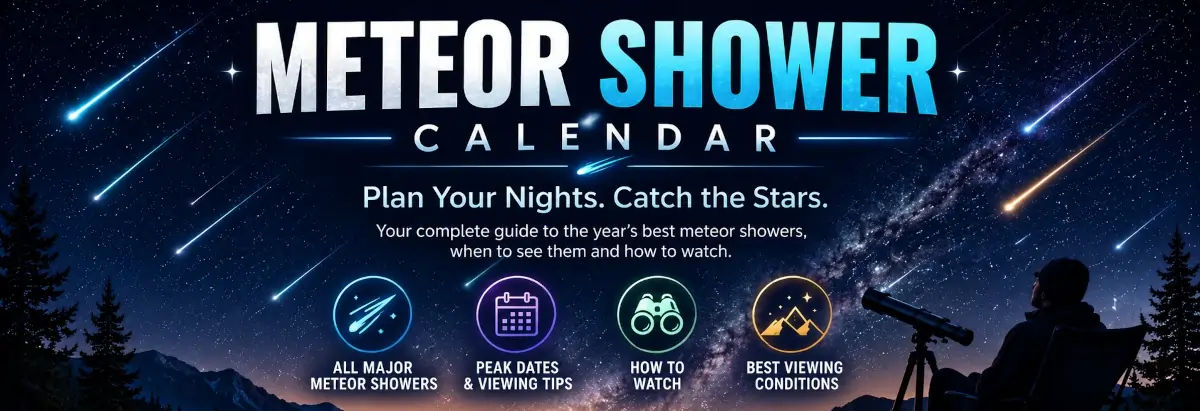 METEOR SHOWER
CALENDAR

Plan Your Nights. Catch the Stars.

Your complete guide to the year's best meteor showers, when to see them and how to watch.

ALL MAJOR METEOR SHOWERS

PEAK DATES & VIEWING TIPS

HOW TO WATCH

BEST VIEWING CONDITIONS